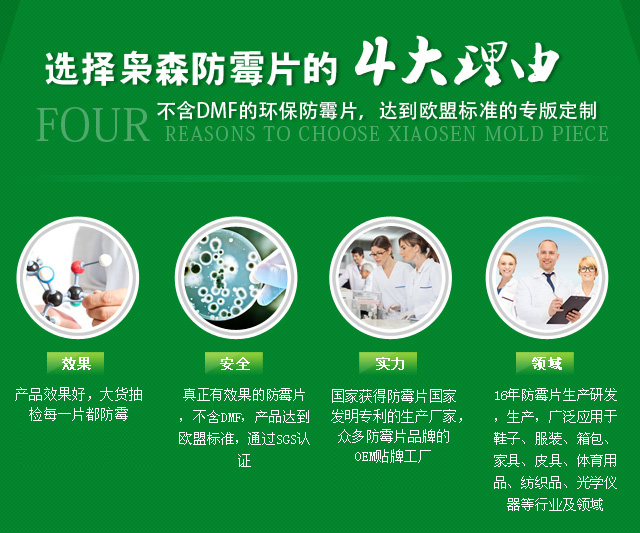 选择枭森防霉片的 4大理由

不含DMF的环保防霉片，达到欧盟标准的专版定制

FOUR REASONS TO CHOOSE XIAOSEN MOLD PIECE

效果

产品效果好，大货抽检每一片都防霉

安全

真正有效果的防霉片，不含DMF，产品达到欧盟标准，通过SGS认证

实力

国家获得防霉片国家发明专利的生产厂家，众多防霉片品牌的OEM贴牌工厂

领域

16年防霉片生产研发，生产，广泛应用于鞋子、服装、箱包、家具、皮具、体育用品、纺织品、光学仪器等行业及领域